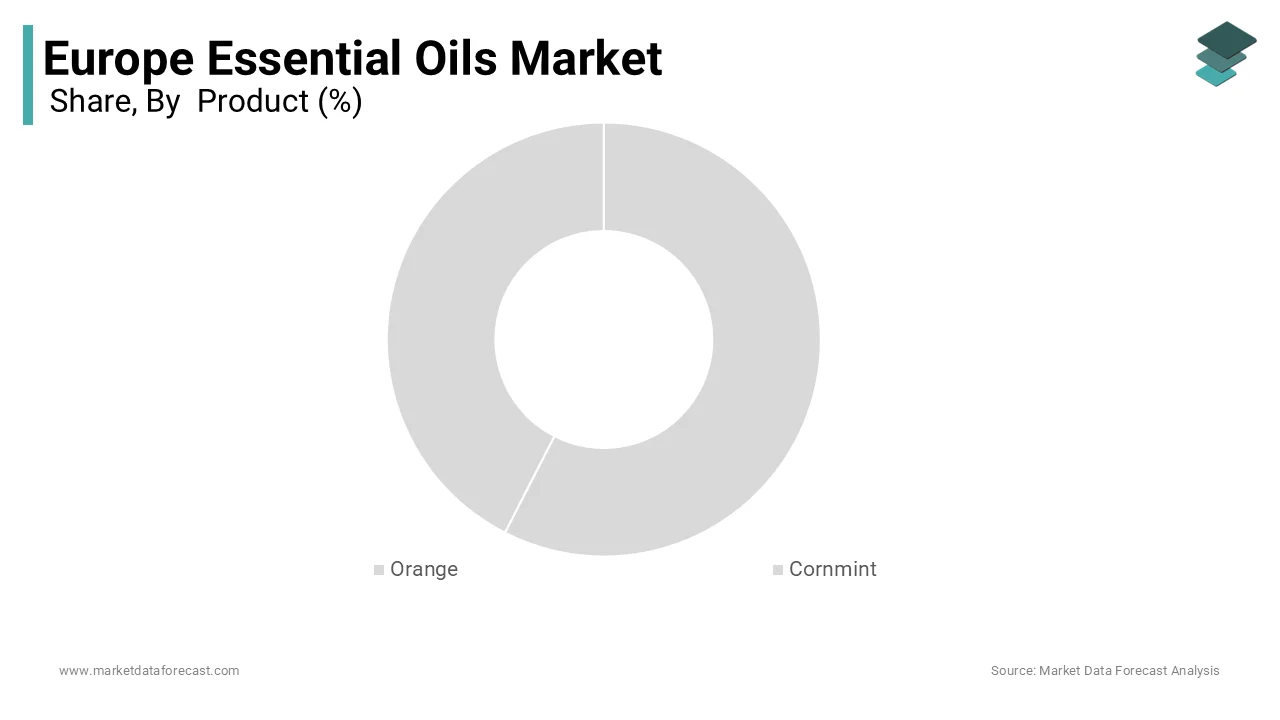 Europe Essential Oils Market
Share, By Product (%)

Orange
Cornmint

www.marketdataforecast.com
Source: Market Data Forecast Analysis